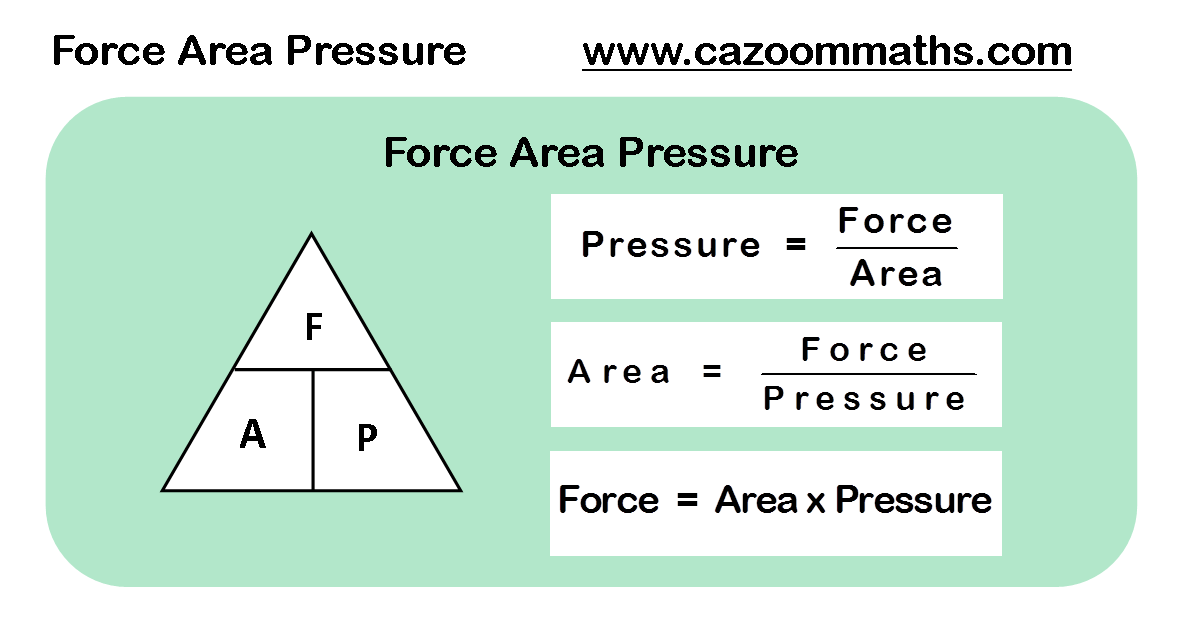 Force Area Pressure www.cazoommaths.com

Force Area Pressure

F

A P

$\text{Pressure} = \frac{\text{Force}}{\text{Area}}$

$\text{Area} = \frac{\text{Force}}{\text{Pressure}}$

Force = Area x Pressure